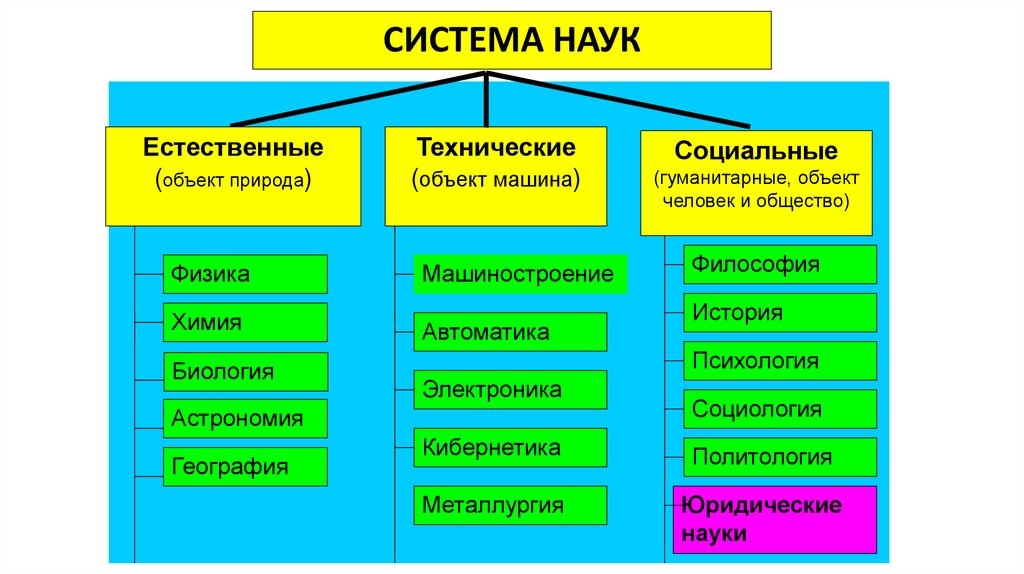 СИСТЕМА НАУК

Естественные
(объект природа)

Физика
Химия
Биология
Астрономия
География

Технические
(объект машина)

Машиностроение
Автоматика
Электроника
Кибернетика
Металлургия

Социальные
(гуманитарные, объект человек и общество)

Философия
История
Психология
Социология
Политология
Юридические науки